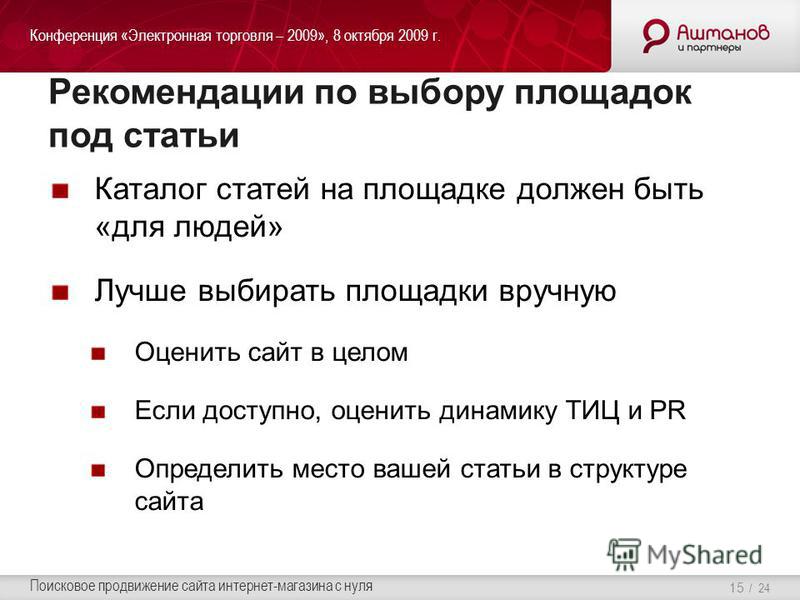 Конференция «Электронная торговля – 2009», 8 октября 2009 г.

Ашманов и партнеры

Рекомендации по выбору площадок под статьи

Каталог статей на площадке должен быть «для людей»

Лучше выбирать площадки вручную

Оценить сайт в целом

Если доступно, оценить динамику ТИЦ и PR

Определить место вашей статьи в структуре сайта

MyShared

Поисковое продвижение сайта интернет-магазина с нуля

15 / 24